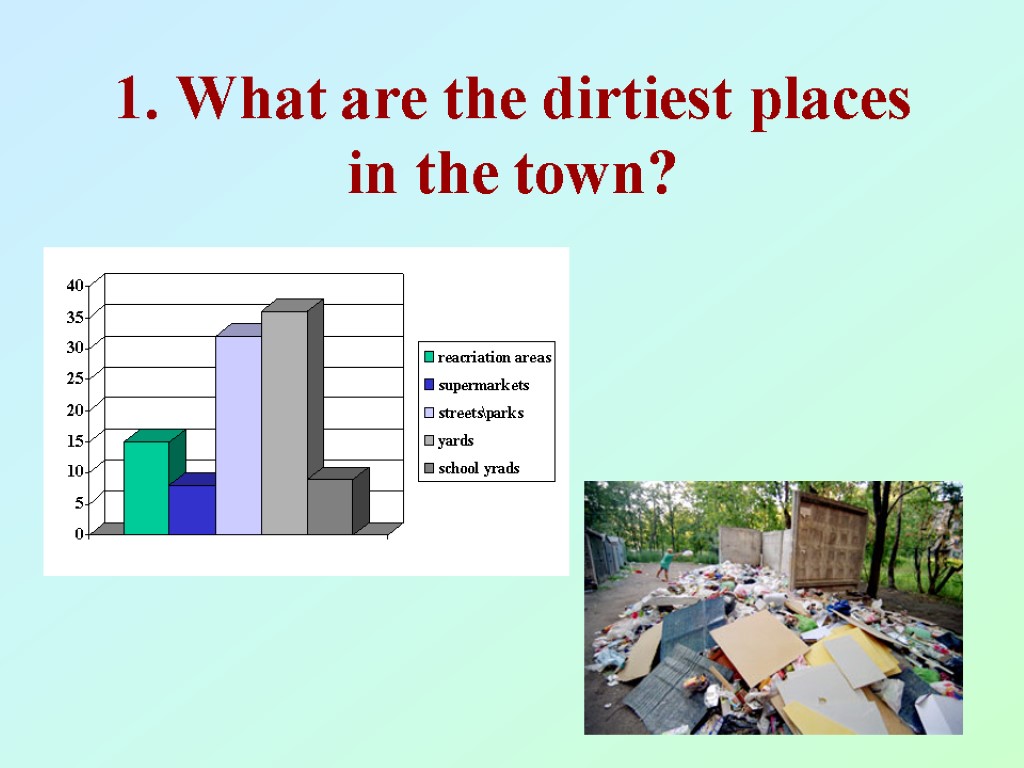 1. What are the dirtiest places in the town?

40
35
30
25
20
15
10
5
0

reacriation areas
supermarkets
streets\parks
yards
school yrads